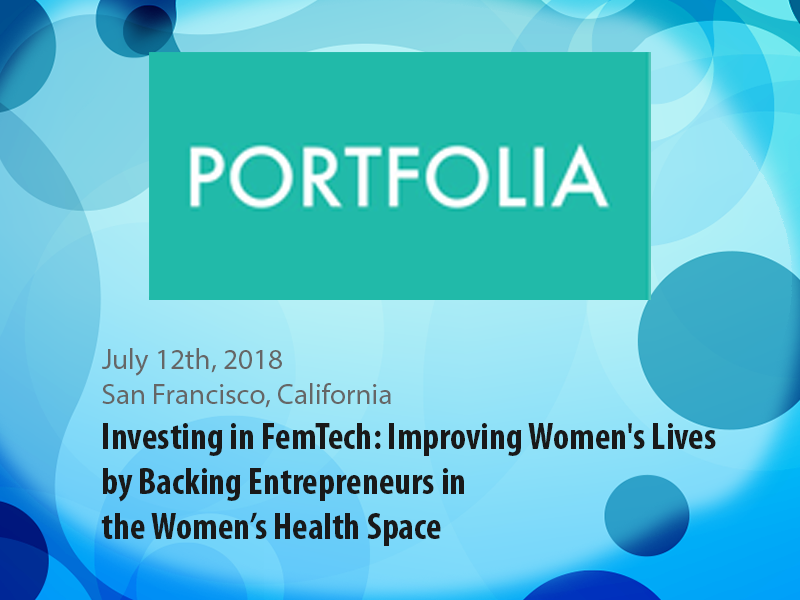 PORTFOLIA

July 12th, 2018
San Francisco, California

Investing in FemTech: Improving Women's Lives by Backing Entrepreneurs in the Women’s Health Space